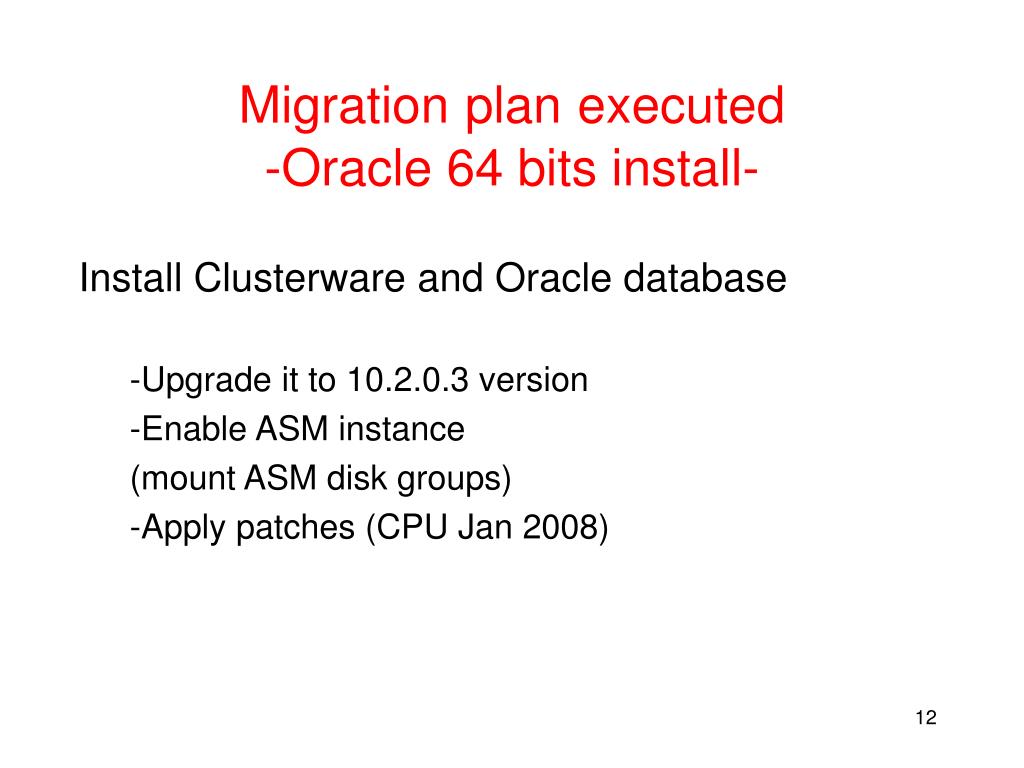 Migration plan executed
-Oracle 64 bits install-

Install Clusterware and Oracle database

-Upgrade it to 10.2.0.3 version
-Enable ASM instance
(mount ASM disk groups)
-Apply patches (CPU Jan 2008)

12